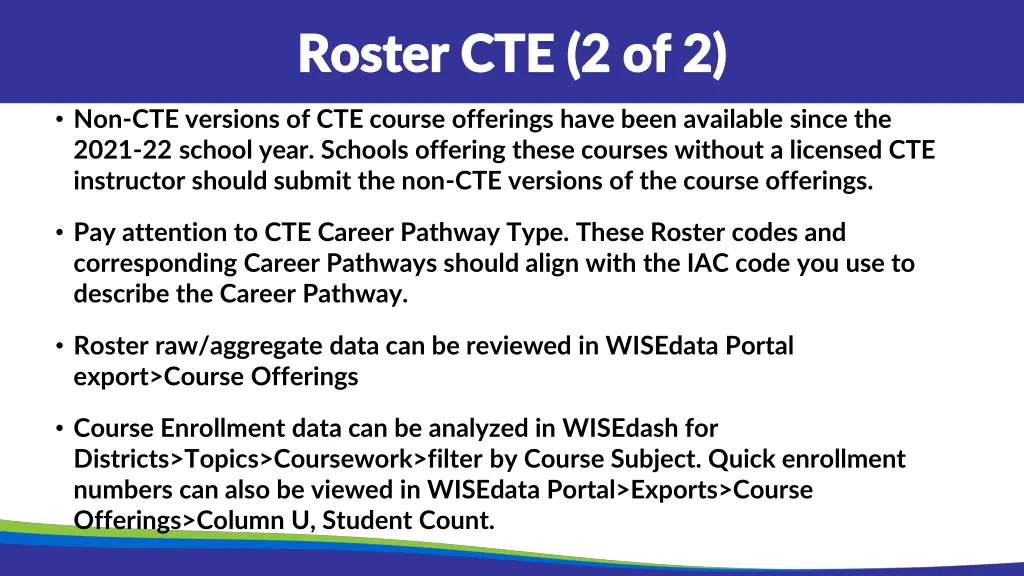 Roster CTE (2 of 2)

• Non-CTE versions of CTE course offerings have been available since the 2021-22 school year. Schools offering these courses without a licensed CTE instructor should submit the non-CTE versions of the course offerings.

• Pay attention to CTE Career Pathway Type. These Roster codes and corresponding Career Pathways should align with the IAC code you use to describe the Career Pathway.

• Roster raw/aggregate data can be reviewed in WISEdata Portal export>Course Offerings

• Course Enrollment data can be analyzed in WISEdash for Districts>Topics>Coursework>filter by Course Subject. Quick enrollment numbers can also be viewed in WISEdata Portal>Exports>Course Offerings>Column U, Student Count.